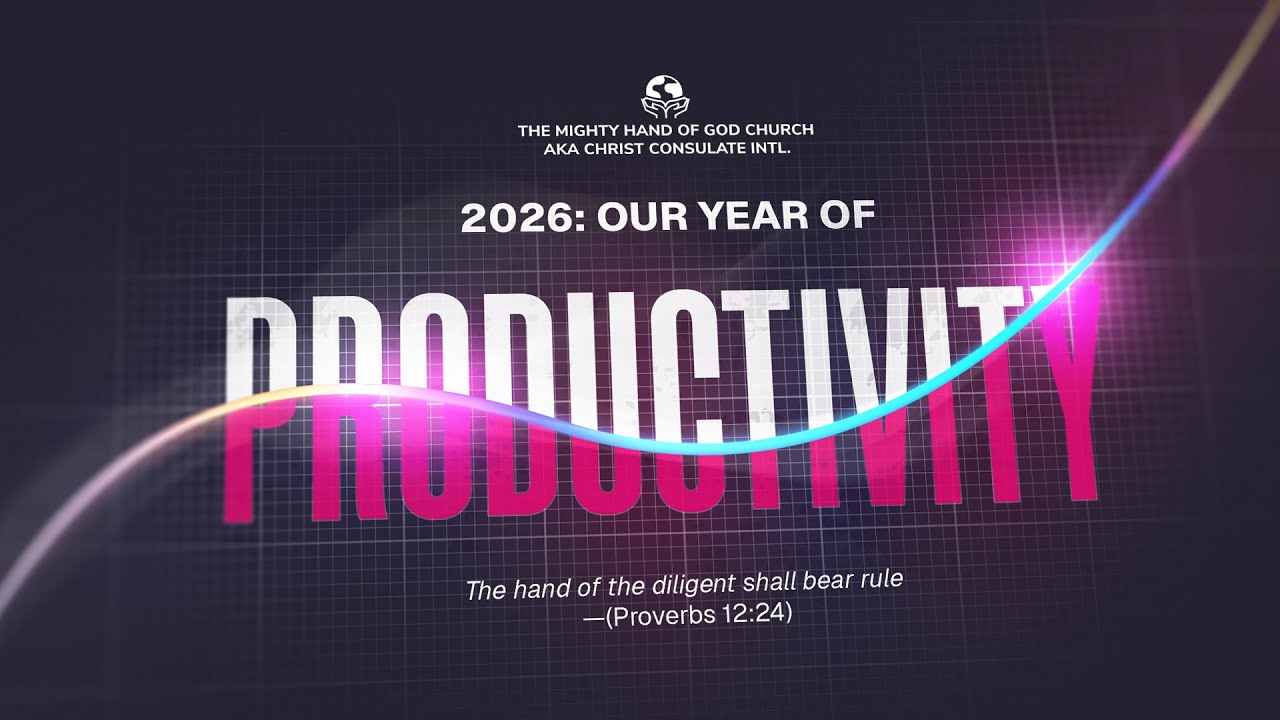 THE MIGHTY HAND OF GOD CHURCH
AKA CHRIST CONSULATE INTL.

2026: OUR YEAR OF

PRODUCTIVITY

The hand of the diligent shall bear rule
—(Proverbs 12:24)